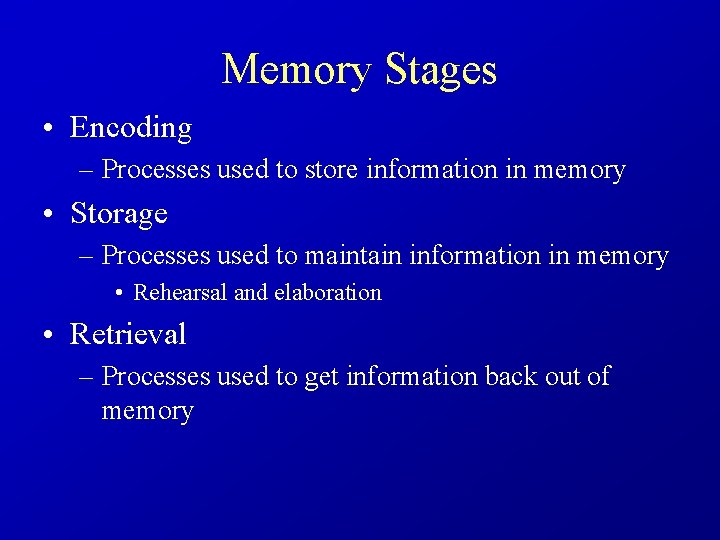 Memory Stages

• Encoding
– Processes used to store information in memory
• Storage
– Processes used to maintain information in memory
• Rehearsal and elaboration
• Retrieval
– Processes used to get information back out of memory